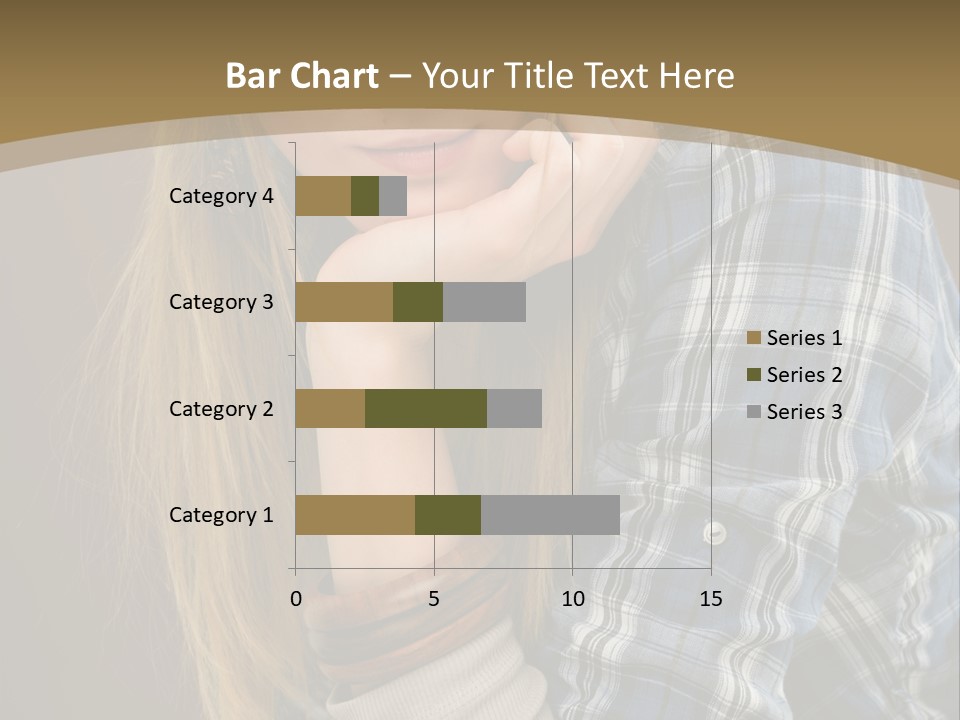 Bar Chart – Your Title Text Here

Category 4
Category 3
Category 2
Category 1

0
5
10
15

Series 1
Series 2
Series 3